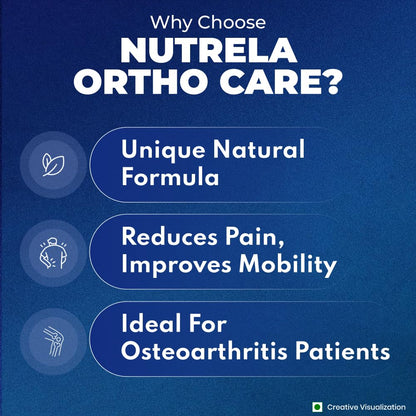 Why Choose
NUTRELA ORTHO CARE?

Unique Natural Formula

Reduces Pain, Improves Mobility

Ideal For Osteoarthritis Patients

Creative Visualization